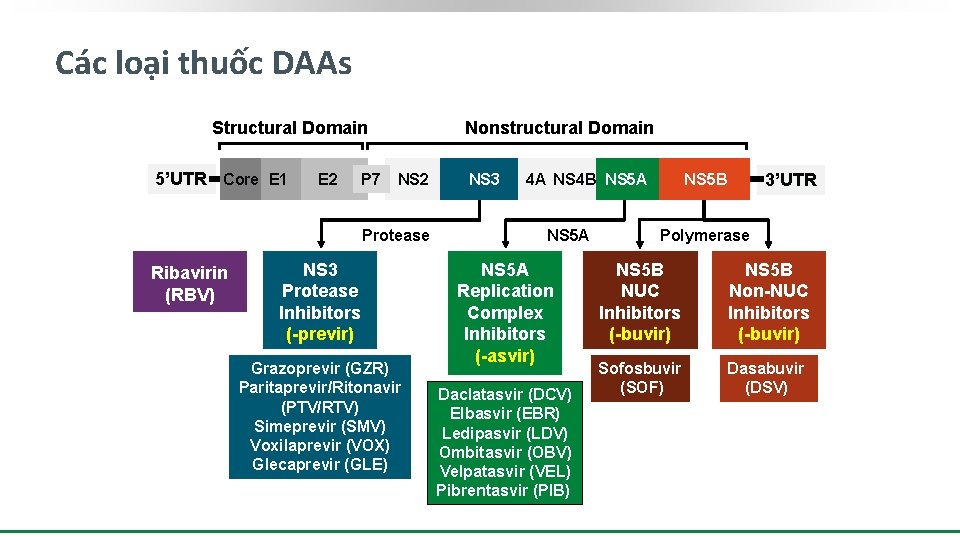 Các loại thuốc DAAs

Structural Domain

Nonstructural Domain

5'UTR Core E1 E2 P7 NS2 NS3 4A NS4B NS5A NS5B 3'UTR

Protease

NS5A

Polymerase

Ribavirin (RBV)

NS3 Protease Inhibitors (-previr)

Grazoprevir (GZR)
Paritaprevir/Ritonavir (PTV/RTV)
Simeprevir (SMV)
Voxilaprevir (VOX)
Glecaprevir (GLE)

NS5A Replication Complex Inhibitors (-asvir)

Daclatasvir (DCV)
Elbasvir (EBR)
Ledipasvir (LDV)
Ombitasvir (OBV)
Velpatasvir (VEL)
Pibrentasvir (PIB)

NS5B NUC Inhibitors (-buvir)

Sofosbuvir (SOF)

NS5B Non-NUC Inhibitors (-buvir)

Dasabuvir (DSV)